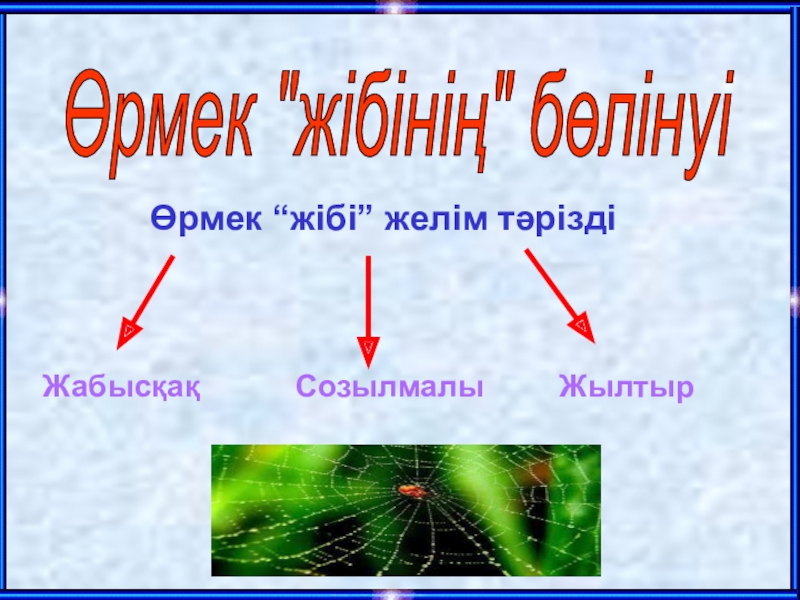 Өрмек "жібінің" бөлінуі

Өрмек “жібі” желім тәрізді

Жабысқақ

Созылмалы

Жылтыр